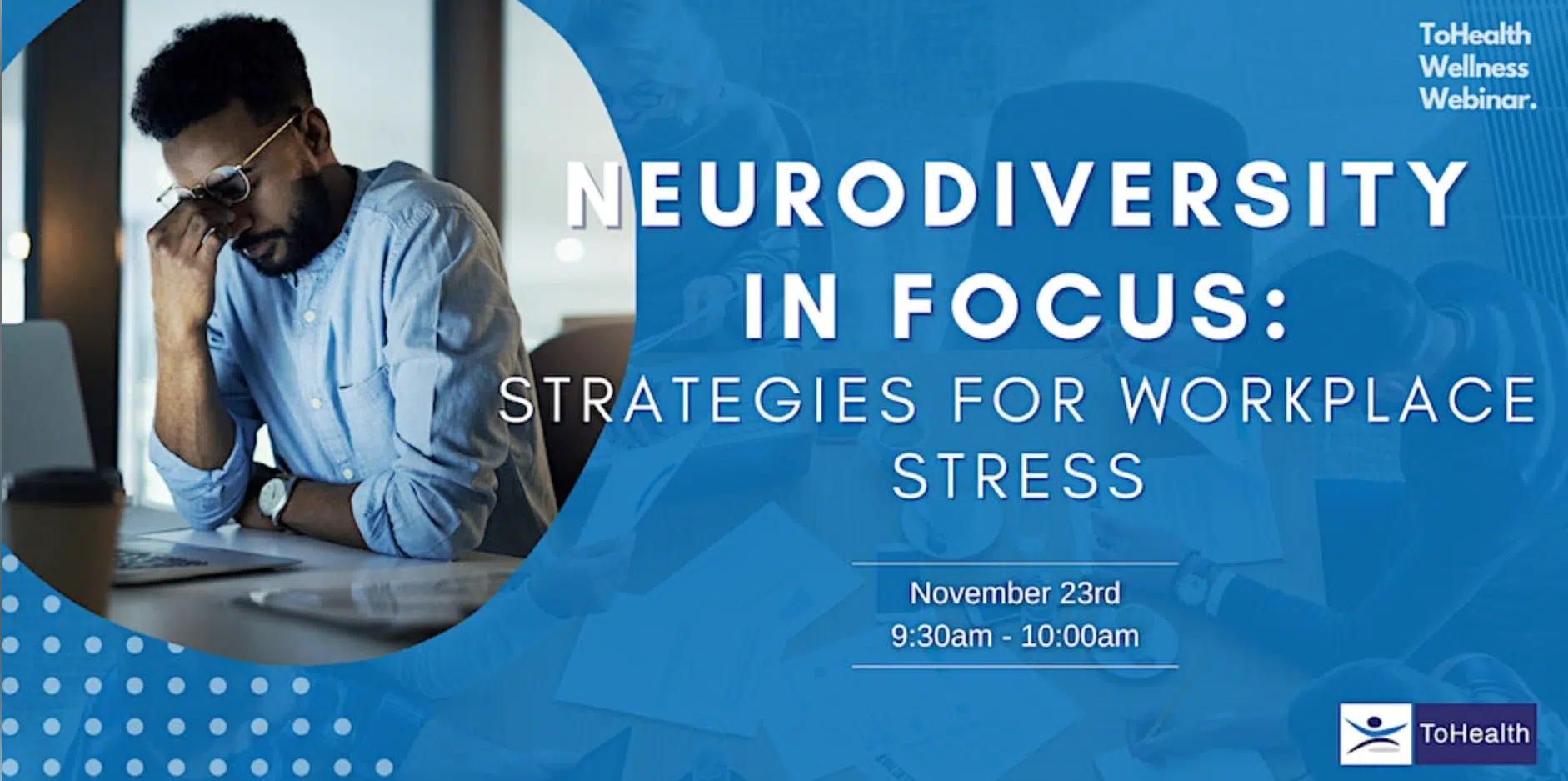 ToHealth Wellness Webinar.

NEURODIVERSITY IN FOCUS: STRATEGIES FOR WORKPLACE STRESS

November 23rd
9:30am - 10:00am

ToHealth